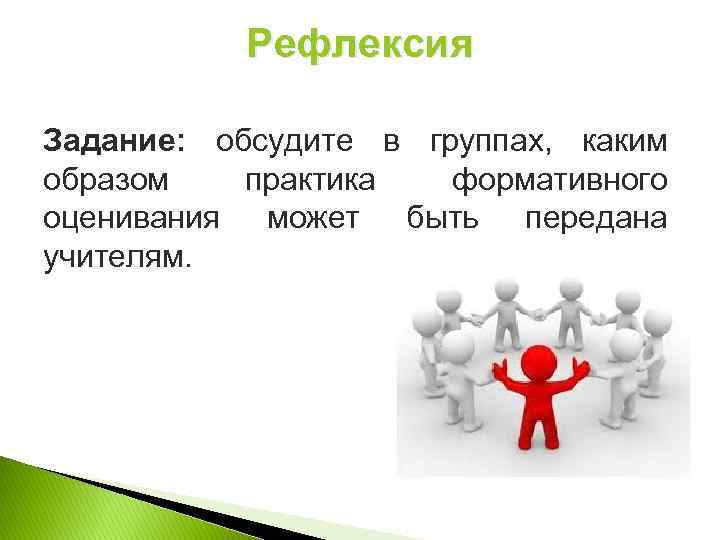 Рефлексия

Задание: обсудите в группах, каким образом практика формативного оценивания может быть передана учителям.